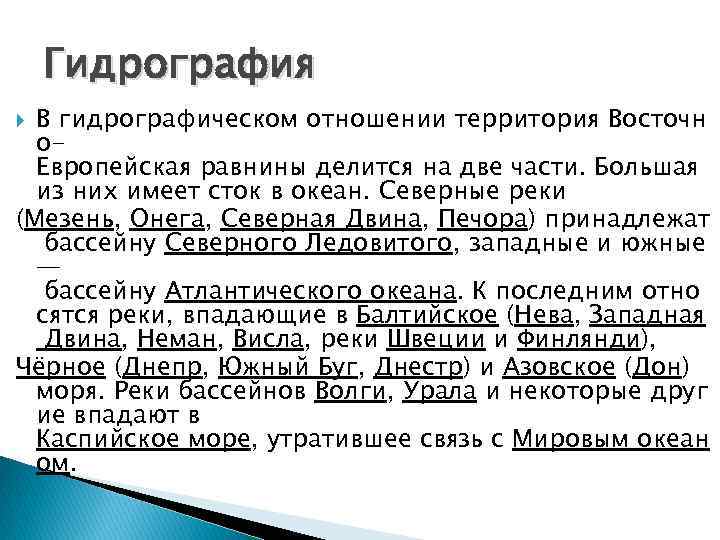 Гидрография

В гидрографическом отношении территория Восточно-Европейская равнины делится на две части. Большая из них имеет сток в океан. Северные реки (Мезень, Онега, Северная Двина, Печора) принадлежат бассейну Северного Ледовитого, западные и южные — бассейну Атлантического океана. К последним относятся реки, впадающие в Балтийское (Нева, Западная Двина, Неман, Висла, реки Швеции и Финлянди), Чёрное (Днепр, Южный Буг, Днестр) и Азовское (Дон) моря. Реки бассейнов Волги, Урала и некоторые другие впадают в Каспийское море, утратившее связь с Мировым океаном.